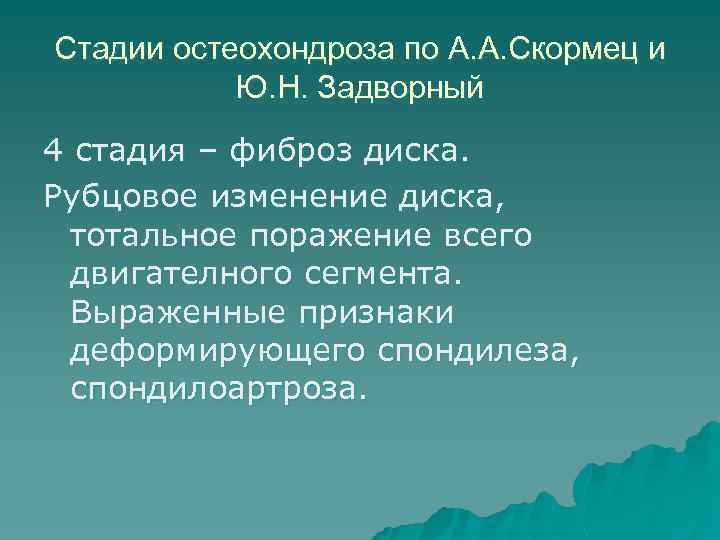 Стадии остеохондроза по А.А.Скормец и Ю.Н. Задворный

4 стадия – фиброз диска.

Рубцовое изменение диска, тотальное поражение всего двигателного сегмента. Выраженные признаки деформирующего спондилеза, спондилоартроза.